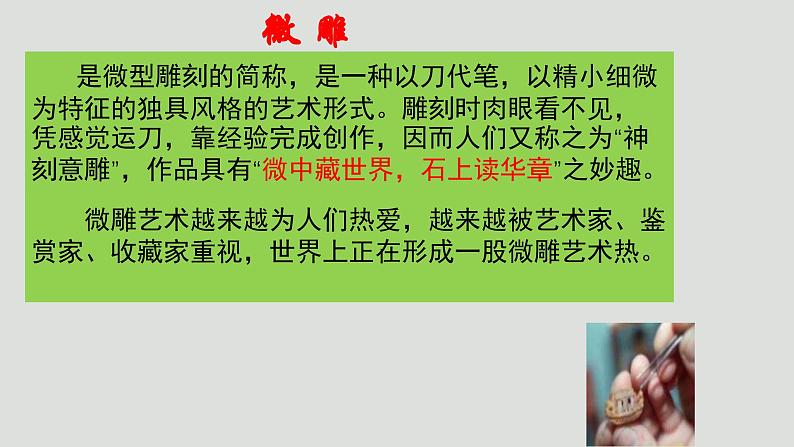 微 雕

是微型雕刻的简称，是一种以刀代笔，以精小细微为特征的独具风格的艺术形式。雕刻时肉眼看不见，凭感觉运刀，靠经验完成创作，因而人们又称之为“神刻意雕”，作品具有“微中藏世界，石上读华章”之妙趣。

微雕艺术越来越为人们热爱，越来越被艺术家、鉴赏家、收藏家重视，世界上正在形成一股微雕艺术热。